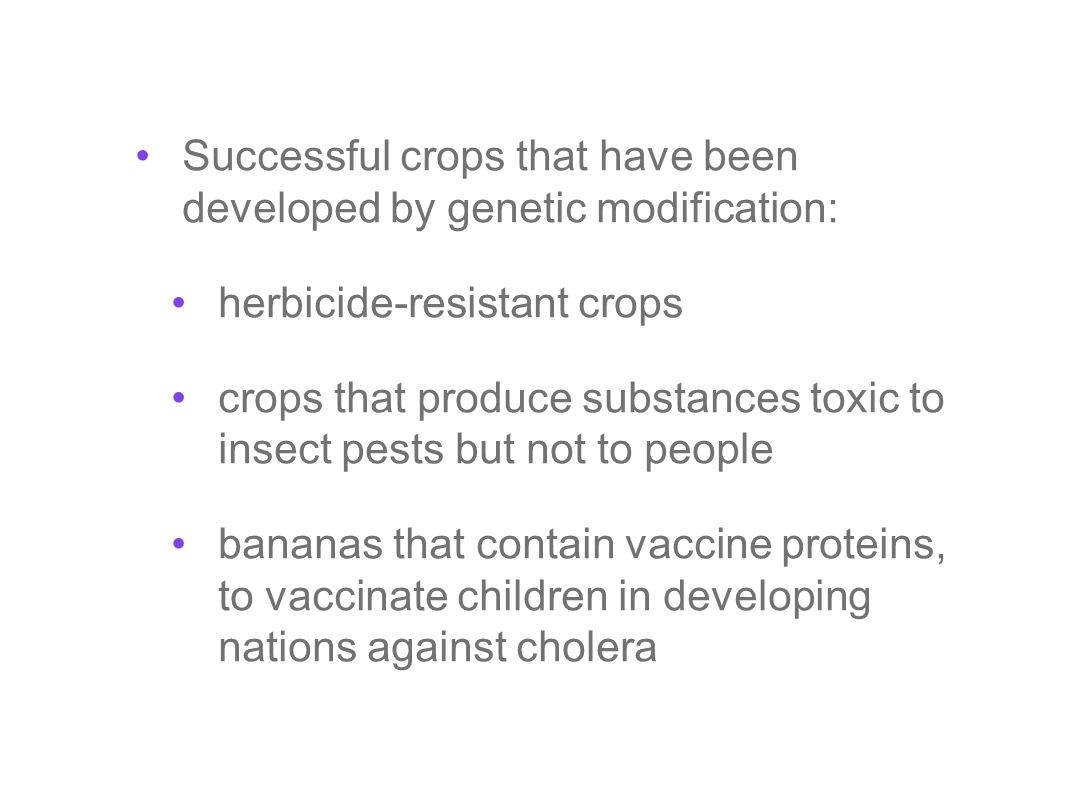 • Successful crops that have been developed by genetic modification:

• herbicide-resistant crops

• crops that produce substances toxic to insect pests but not to people

• bananas that contain vaccine proteins, to vaccinate children in developing nations against cholera